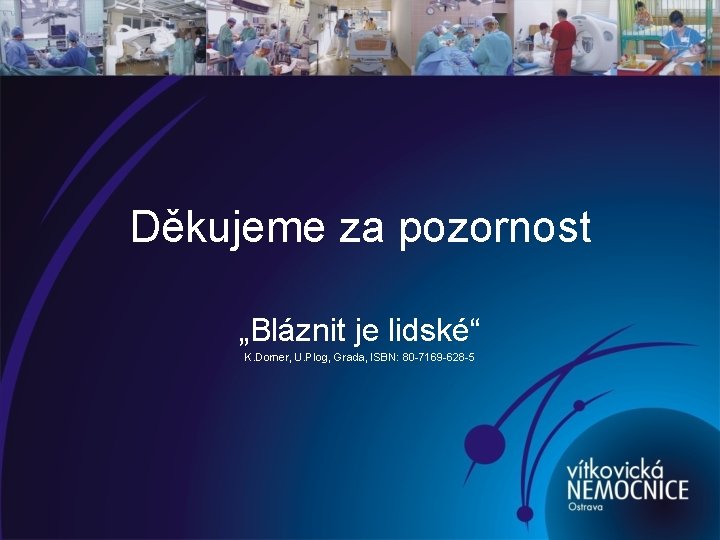 Děkujeme za pozornost

„Bláznit je lidské“
K.Dorner, U.Plog, Grada, ISBN: 80-7169-628-5

vítkovická
NEMOCNICE
Ostrava